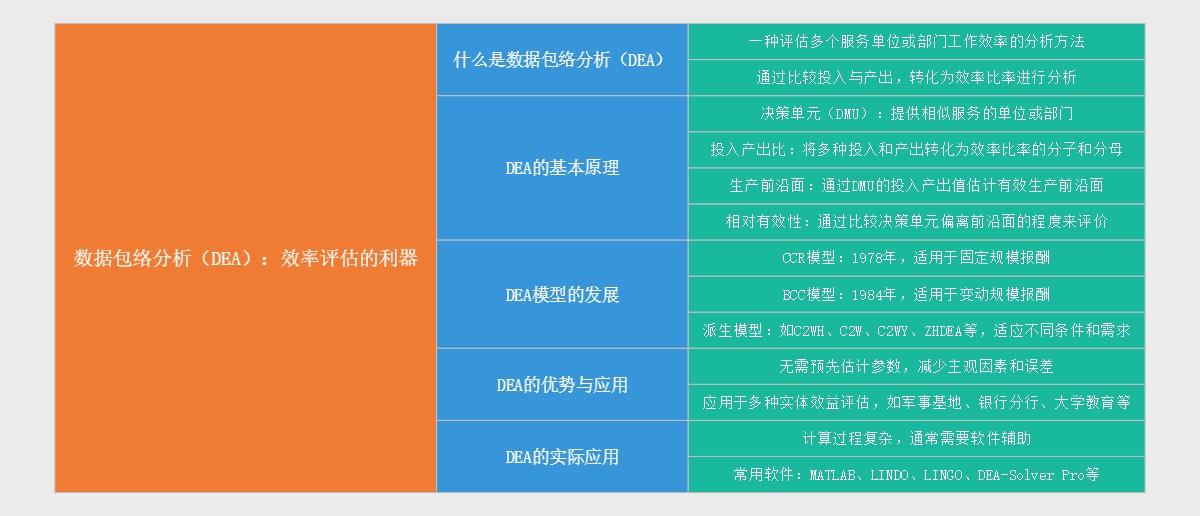 数据包络分析（DEA）：效率评估的利器

什么是数据包络分析（DEA）

一种评估多个服务单位或部门工作效率的分析方法

通过比较投入与产出，转化为效率比率进行分析

DEA的基本原理

决策单元（DMU）：提供相似服务的单位或部门

投入产出比：将多种投入和产出转化为效率比率的分子和分母

生产前沿面：通过DMU的投入产出值估计有效生产前沿面

相对有效性：通过比较决策单元偏离前沿面的程度来评价

DEA模型的发展

CCR模型：1978年，适用于固定规模报酬

BCC模型：1984年，适用于变动规模报酬

派生模型：如C2WH、C2W、C2WY、ZHDEA等，适应不同条件和需求

DEA的优势与应用

无需预先估计参数，减少主观因素和误差

应用于多种实体效益评估，如军事基地、银行分行、大学教育等

DEA的实际应用

计算过程复杂，通常需要软件辅助

常用软件：MATLAB、LINDO、LINGO、DEA-Solver Pro等